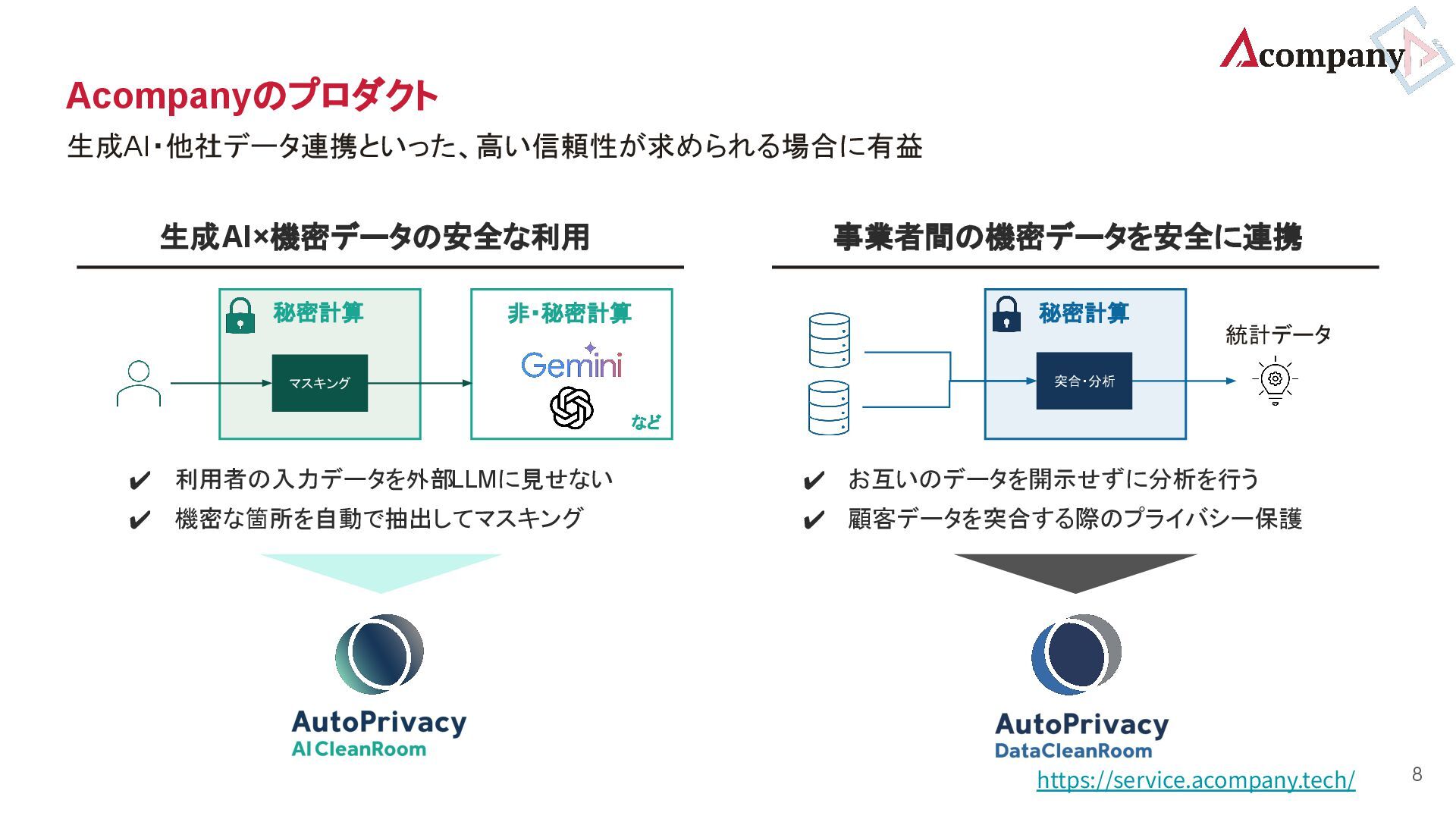 Acompany

Acompanyのプロダクト

生成AI・他社データ連携といった、高い信頼性が求められる場合に有益

生成AI×機密データの安全な利用

秘密計算

マスキング

非・秘密計算

Gemini

など

✔ 利用者の入力データを外部LLMに見せない
✔ 機密な箇所を自動で抽出してマスキング

AutoPrivacy
AI CleanRoom

事業者間の機密データを安全に連携

秘密計算

突合・分析

統計データ

✔ お互いのデータを開示せずに分析を行う
✔ 顧客データを突合する際のプライバシー保護

AutoPrivacy
DataCleanRoom

https://service.acompany.tech/

8